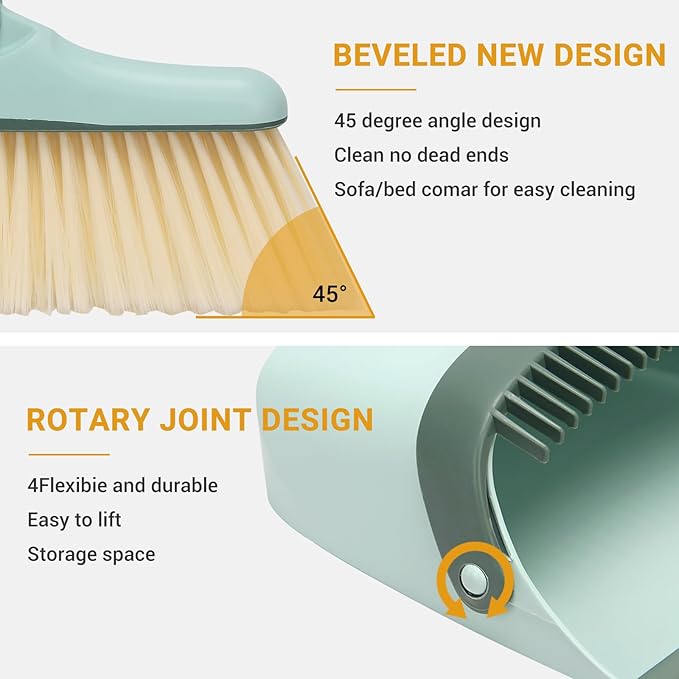 BEVELED NEW DESIGN

45 degree angle design

Clean no dead ends

Sofa/bed comar for easy cleaning

45°

ROTARY JOINT DESIGN

4Flexibie and durable

Easy to lift

Storage space